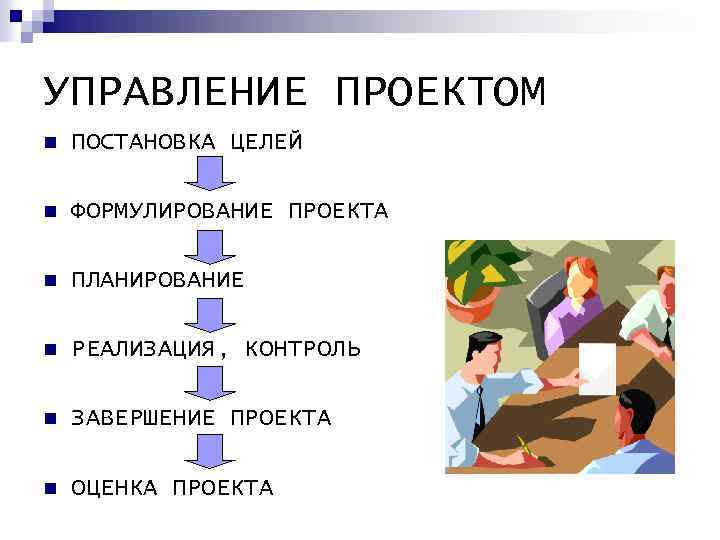 УПРАВЛЕНИЕ ПРОЕКТОМ

ПОСТАНОВКА ЦЕЛЕЙ

ФОРМУЛИРОВАНИЕ ПРОЕКТА

ПЛАНИРОВАНИЕ

РЕАЛИЗАЦИЯ, КОНТРОЛЬ

ЗАВЕРШЕНИЕ ПРОЕКТА

ОЦЕНКА ПРОЕКТА